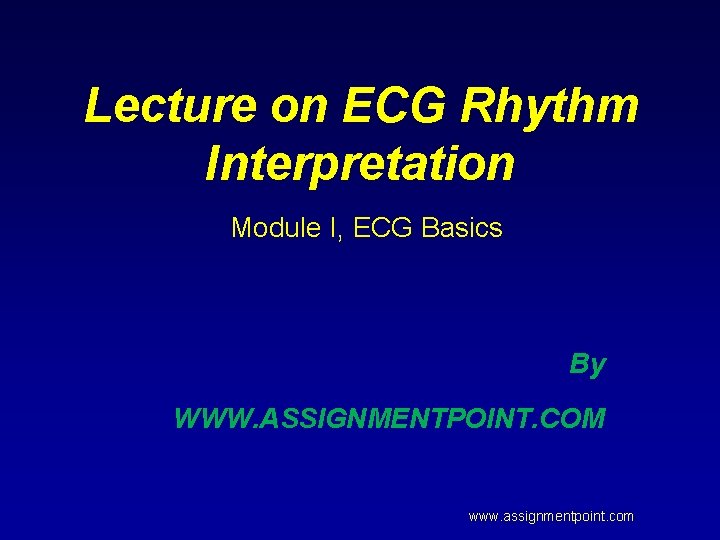 Lecture on ECG Rhythm Interpretation

Module I, ECG Basics

By

WWW.ASSIGNMENTPOINT.COM

www.assignmentpoint.com